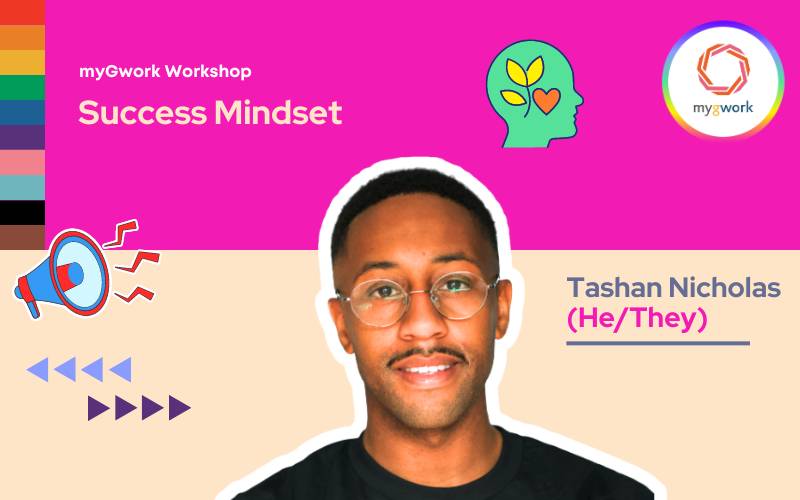 myGwork Workshop

Success Mindset

mygwork

Tashan Nicholas
(He/They)